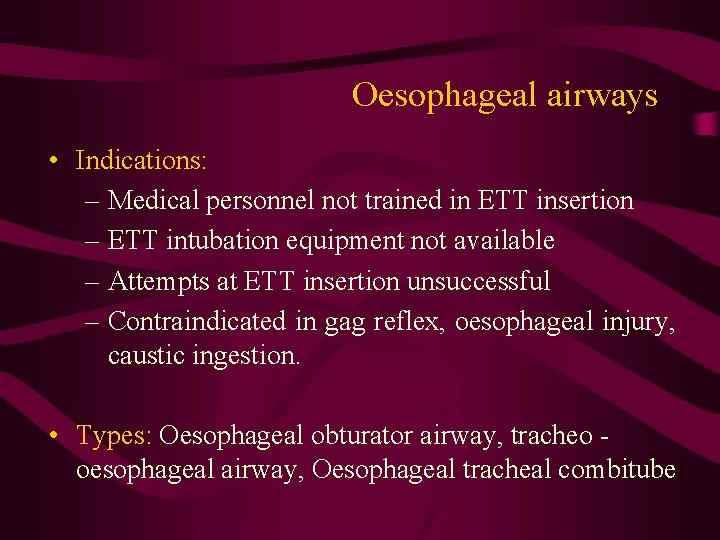 Oesophageal airways

• Indications:
– Medical personnel not trained in ETT insertion
– ETT intubation equipment not available
– Attempts at ETT insertion unsuccessful
– Contraindicated in gag reflex, oesophageal injury, caustic ingestion.

• Types: Oesophageal obturator airway, tracheo - oesophageal airway, Oesophageal tracheal combitube